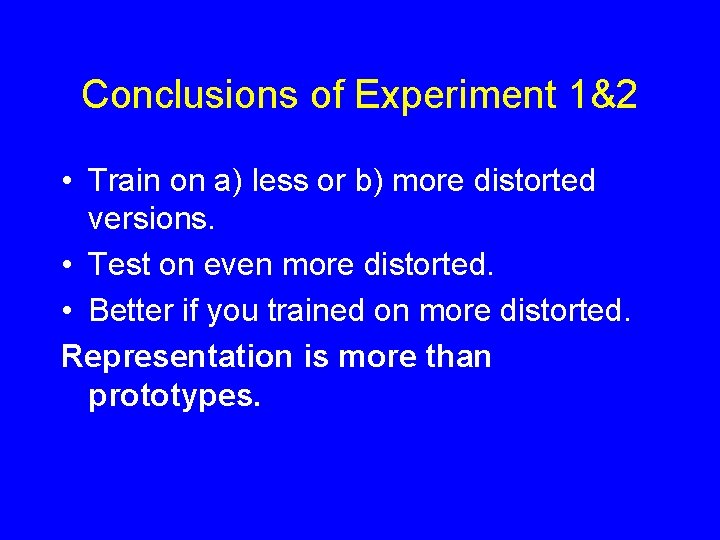 Conclusions of Experiment 1&2

• Train on a) less or b) more distorted versions.
• Test on even more distorted.
• Better if you trained on more distorted.

Representation is more than prototypes.